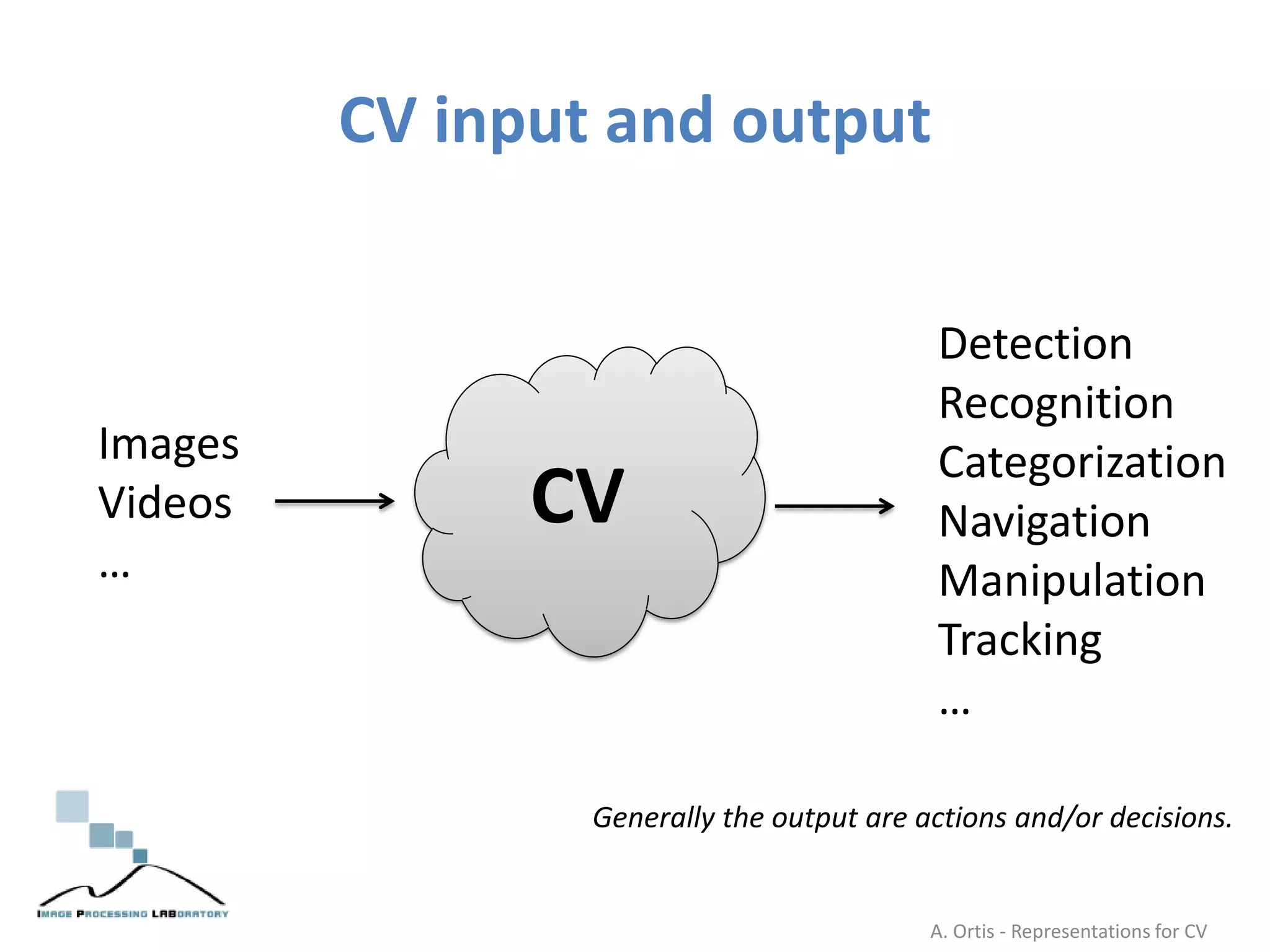 CV input and output

Images
Videos
…

CV

Detection
Recognition
Categorization
Navigation
Manipulation
Tracking
…

Generally the output are actions and/or decisions.

IMAGE PROCESSING LABORATORY

A. Ortis - Representations for CV